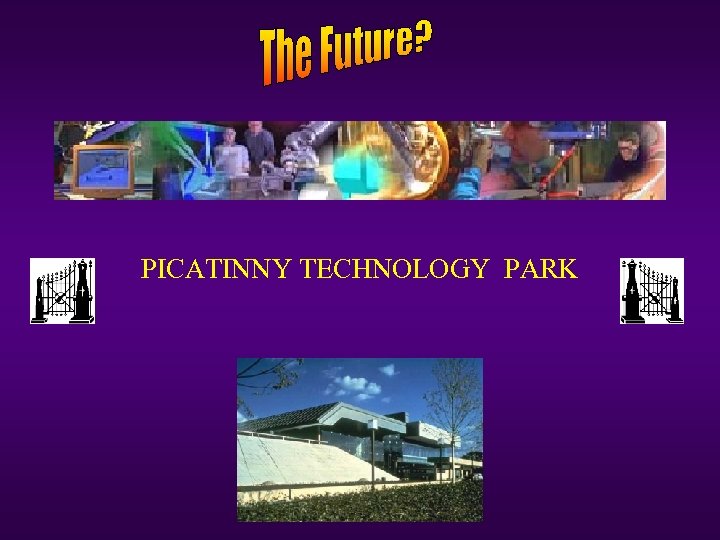 The Future?

PICATINNY TECHNOLOGY PARK